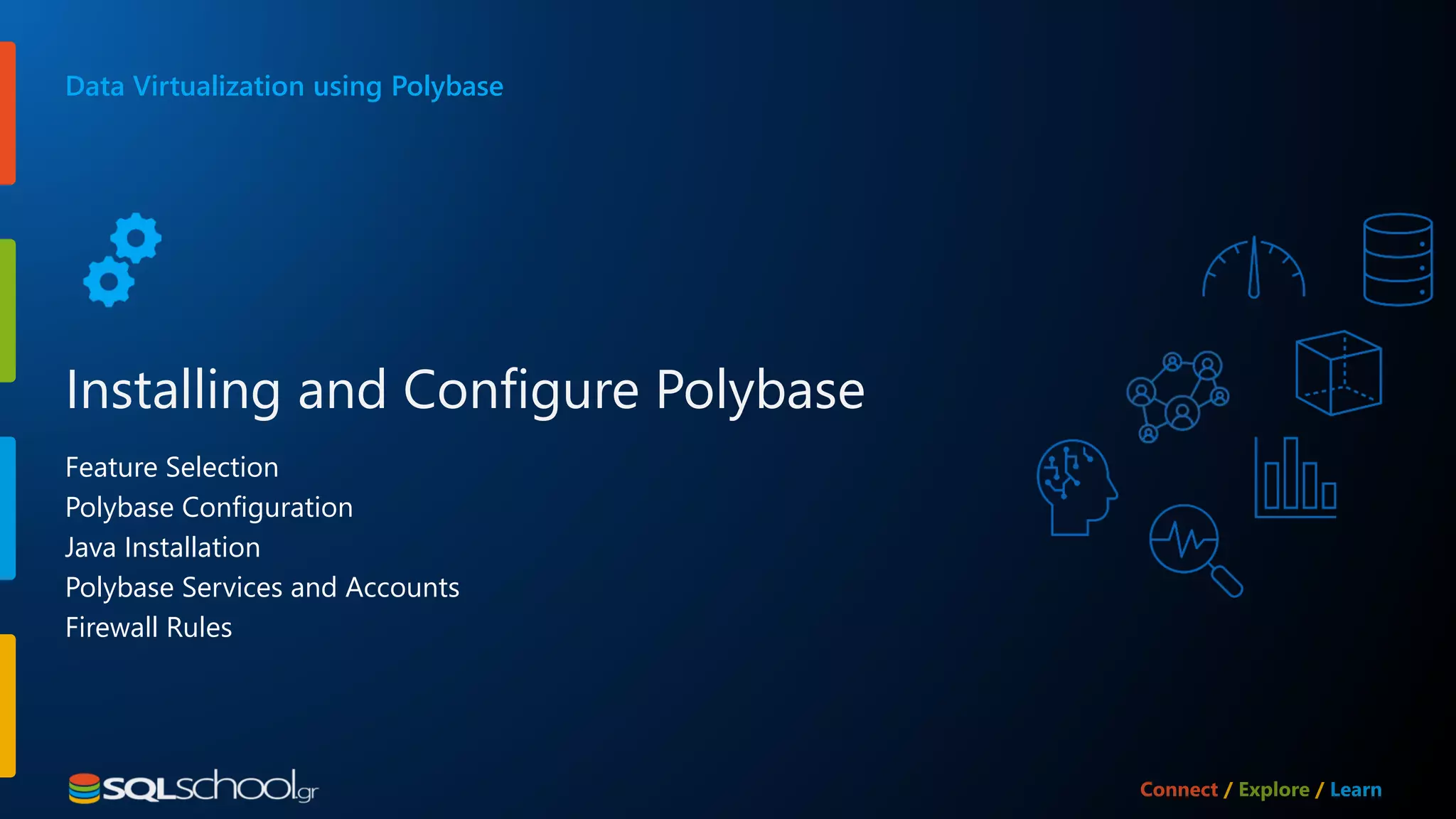 Data Virtualization using Polybase

Installing and Configure Polybase

Feature Selection
Polybase Configuration
Java Installation
Polybase Services and Accounts
Firewall Rules

SQLschool.gr

Connect / Explore / Learn